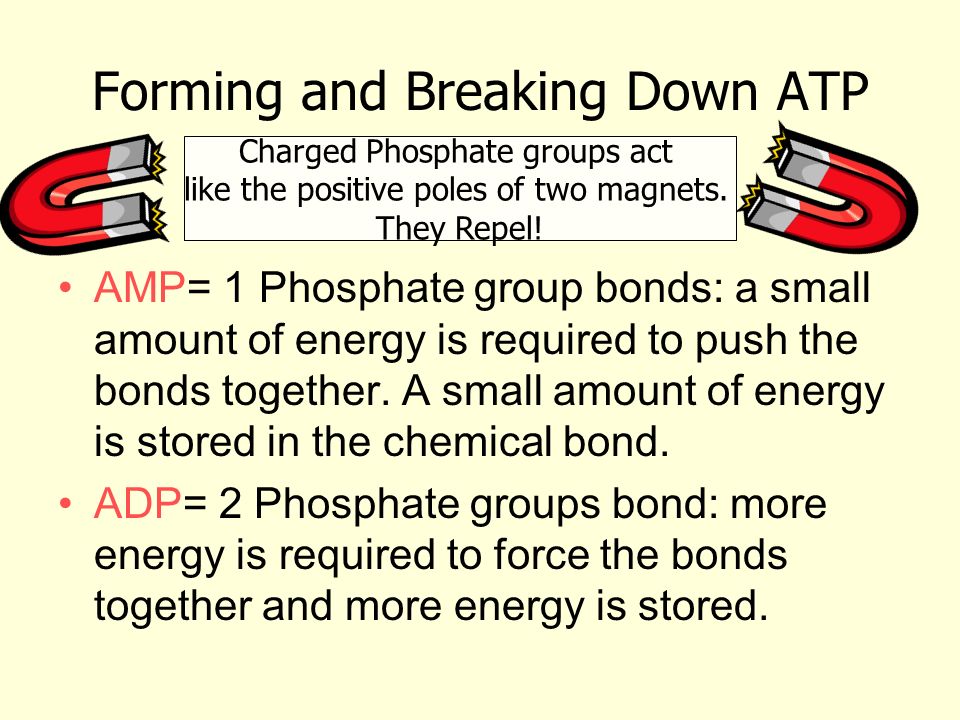 Forming and Breaking Down ATP

Charged Phosphate groups act like the positive poles of two magnets. They Repel!

• AMP= 1 Phosphate group bonds: a small amount of energy is required to push the bonds together. A small amount of energy is stored in the chemical bond.

• ADP= 2 Phosphate groups bond: more energy is required to force the bonds together and more energy is stored.